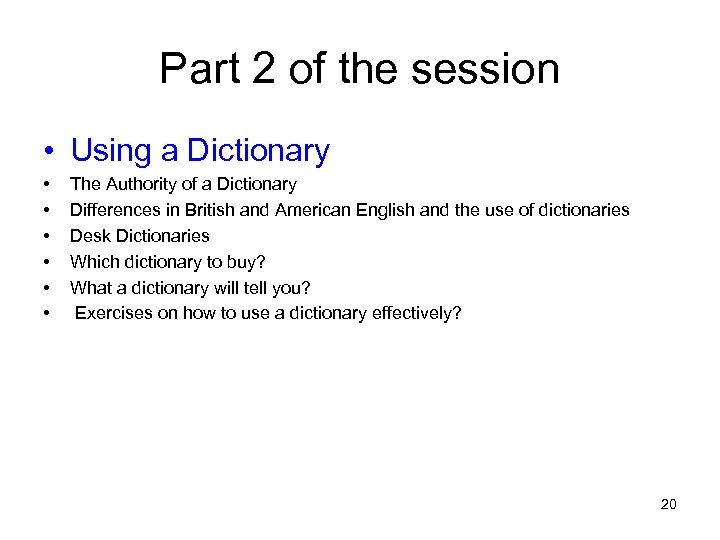 Part 2 of the session

• Using a Dictionary
• The Authority of a Dictionary
• Differences in British and American English and the use of dictionaries
• Desk Dictionaries
• Which dictionary to buy?
• What a dictionary will tell you?
• Exercises on how to use a dictionary effectively?

20